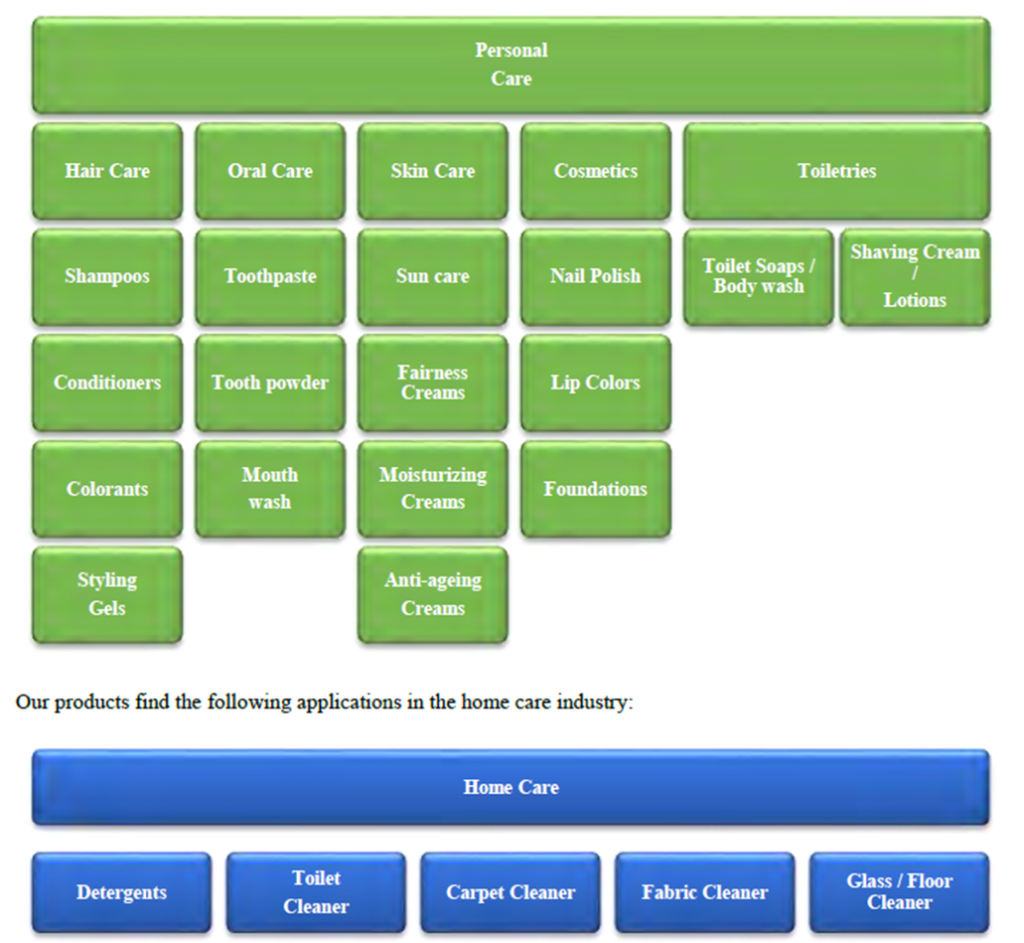 Personal Care

Hair Care

Shampoos

Conditioners

Colorants

Styling Gels

Oral Care

Toothpaste

Tooth powder

Mouth wash

Skin Care

Sun care

Fairness Creams

Moisturizing Creams

Anti-ageing Creams

Cosmetics

Nail Polish

Lip Colors

Foundations

Toiletries

Toilet Soaps / Body wash

Shaving Cream / Lotions

Our products find the following applications in the home care industry:

Home Care

Detergents

Toilet Cleaner

Carpet Cleaner

Fabric Cleaner

Glass / Floor Cleaner